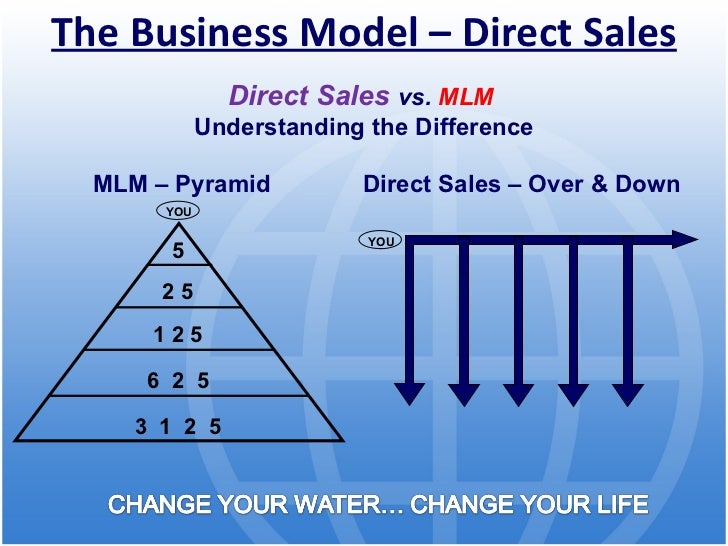 The Business Model – Direct Sales

Direct Sales vs. MLM
Understanding the Difference

MLM – Pyramid

YOU

5

2 5

1 2 5

6 2 5

3 1 2 5

Direct Sales – Over & Down

YOU

CHANGE YOUR WATER… CHANGE YOUR LIFE